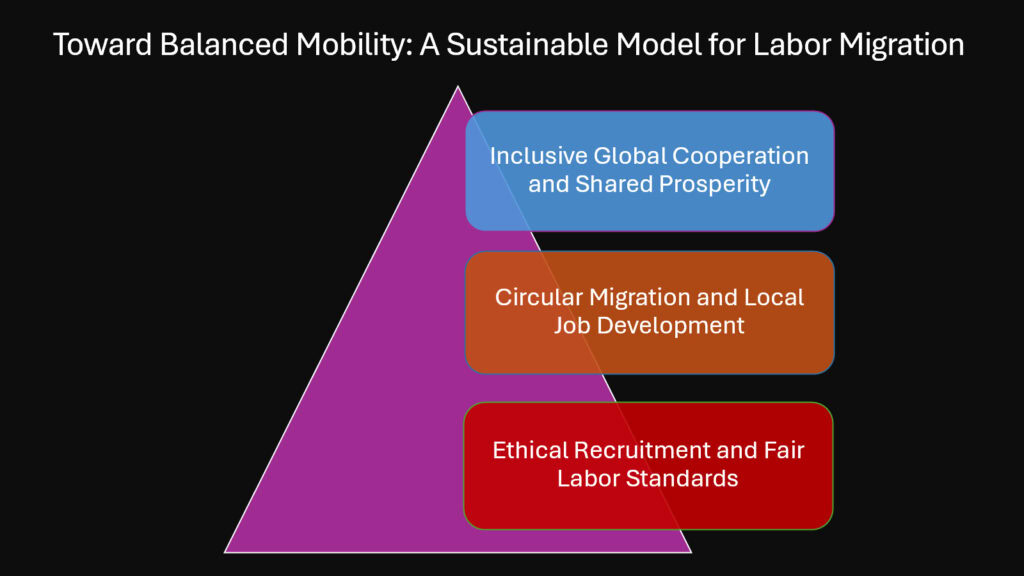 Toward Balanced Mobility: A Sustainable Model for Labor Migration

Inclusive Global Cooperation and Shared Prosperity

Circular Migration and Local Job Development

Ethical Recruitment and Fair Labor Standards